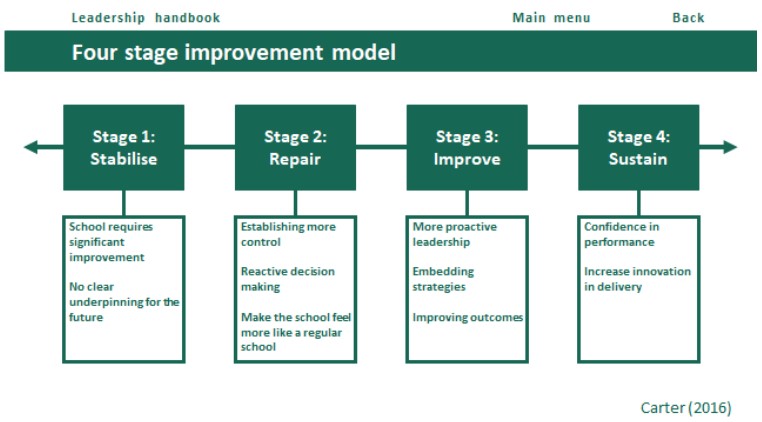 Leadership handbook

Main menu

Back

Four stage improvement model

Stage 1: Stabilise

School requires significant improvement

No clear underpinning for the future

Stage 2: Repair

Establishing more control

Reactive decision making

Make the school feel more like a regular school

Stage 3: Improve

More proactive leadership

Embedding strategies

Improving outcomes

Stage 4: Sustain

Confidence in performance

Increase innovation in delivery

Carter (2016)